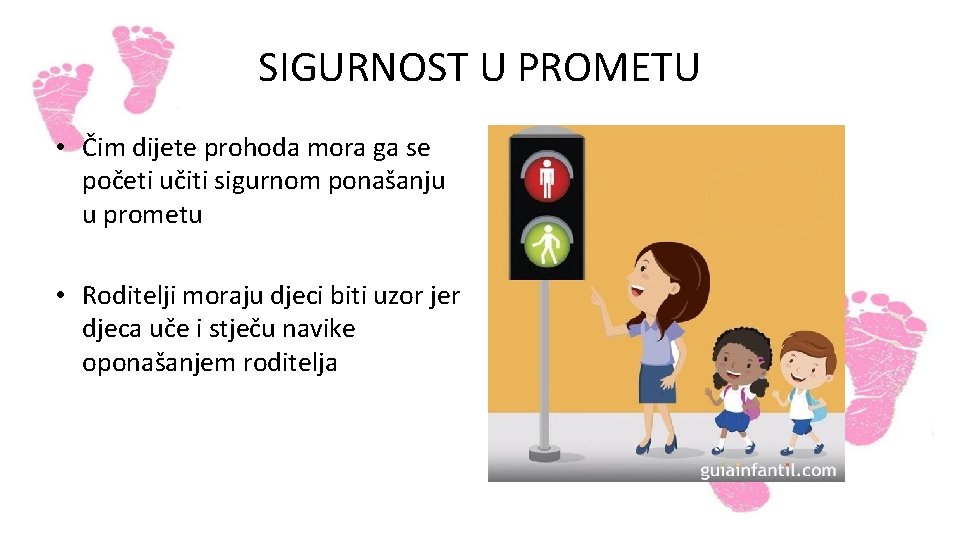 SIGURNOST U PROMETU

• Čim dijete prohoda mora ga se početi učiti sigurnom ponašanju u prometu

• Roditelji moraju djeci biti uzor jer djeca uče i stječu navike oponašanjem roditelja

guiainfantil.com